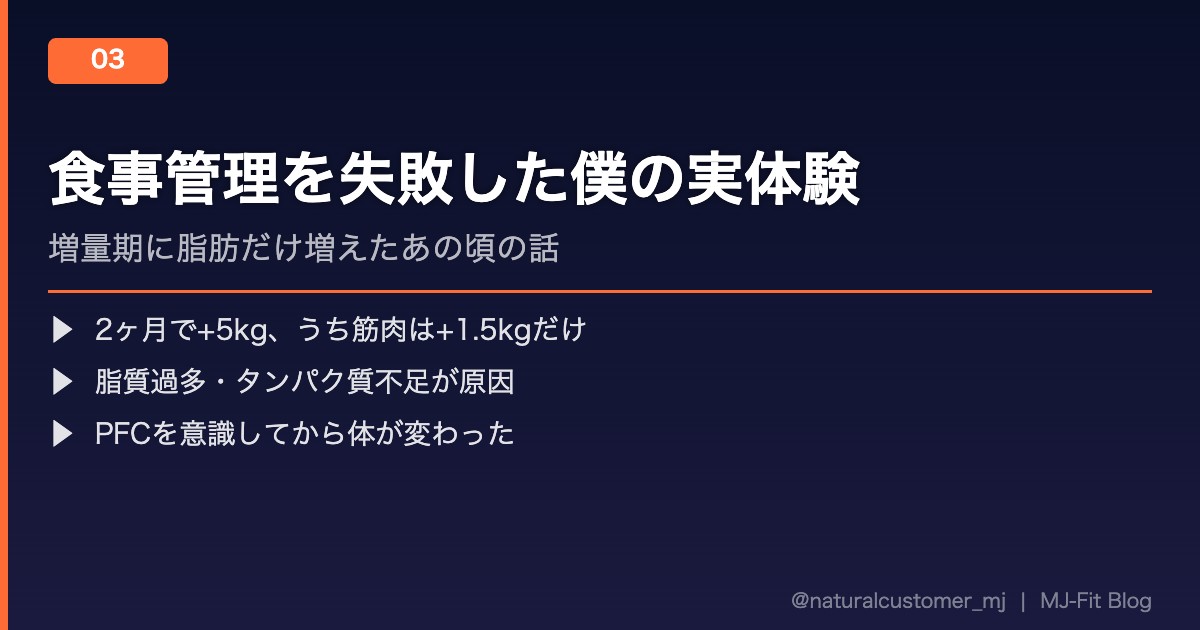 03

食事管理を失敗した僕の実体験

増量期に脂肪だけ増えたあの頃の話

▶ 2ヶ月で+5kg、うち筋肉は+1.5kgだけ
▶ 脂質過多・タンパク質不足が原因
▶ PFCを意識してから体が変わった

@naturalcustomer_mj | MJ-Fit Blog